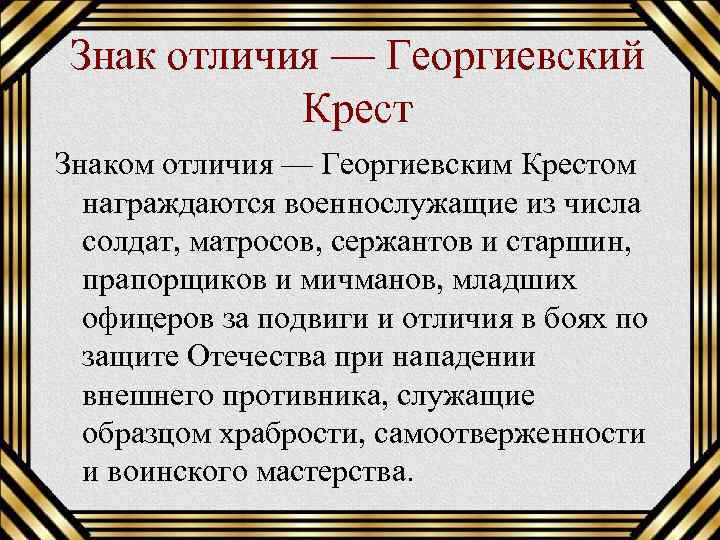 Знак отличия — Георгиевский Крест

Знаком отличия — Георгиевским Крестом награждаются военнослужащие из числа солдат, матросов, сержантов и старшин, прапорщиков и мичманов, младших офицеров за подвиги и отличия в боях по защите Отечества при нападении внешнего противника, служащие образцом храбрости, самоотверженности и воинского мастерства.